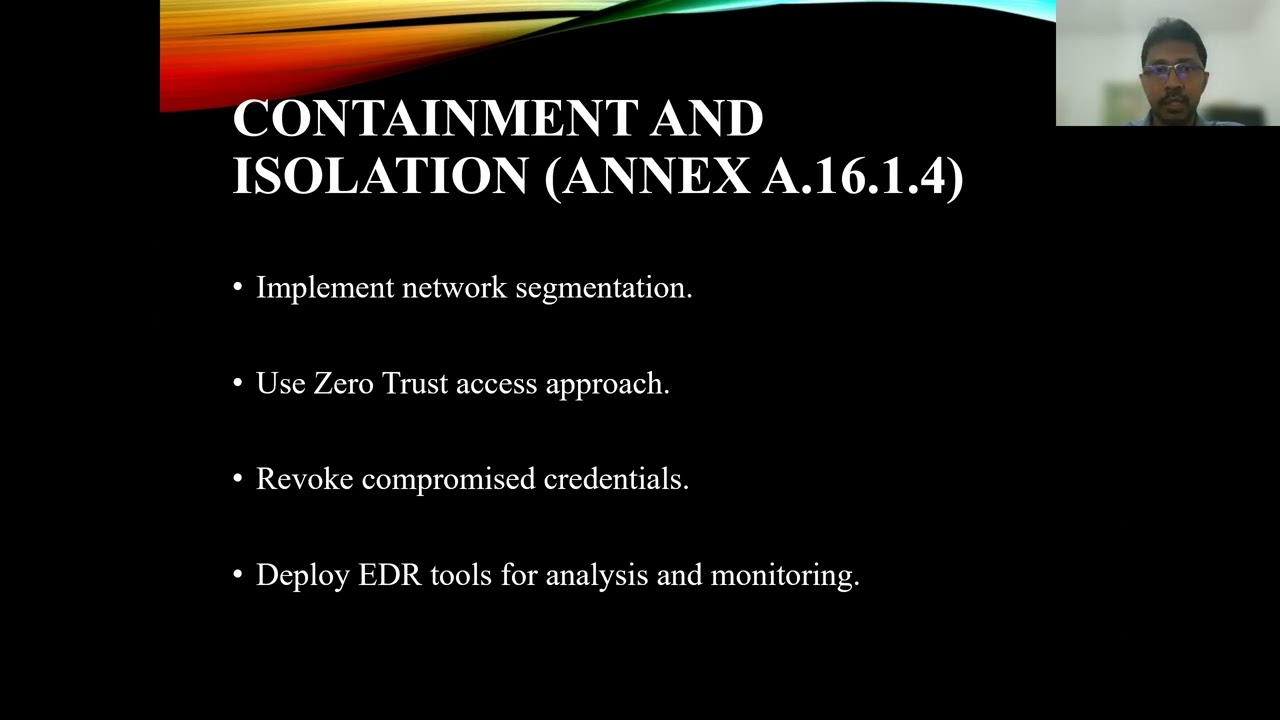 CONTAINMENT AND ISOLATION (ANNEX A.16.1.4)

• Implement network segmentation.

• Use Zero Trust access approach.

• Revoke compromised credentials.

• Deploy EDR tools for analysis and monitoring.